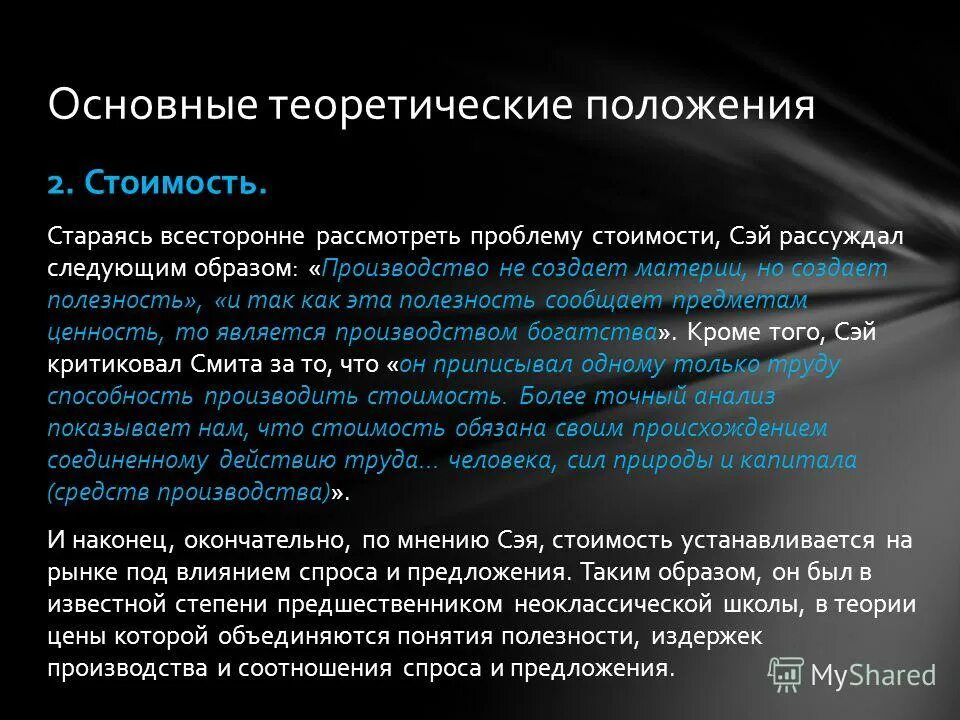 Основные теоретические положения

2. Стоимость.

Стараясь всесторонне рассмотреть проблему стоимости, Сэй рассуждал следующим образом: «Производство не создает материи, но создает полезность», «и так как эта полезность сообщает предметам ценность, то является производством богатства». Кроме того, Сэй критиковал Смита за то, что «он приписывал одному только труду способность производить стоимость. Более точный анализ показывает нам, что стоимость обязана своим происхождением соединенному действию труда... человека, сил природы и капитала (средств производства)».

И наконец, окончательно, по мнению Сэя, стоимость устанавливается на рынке под влиянием спроса и предложения. Таким образом, он был в известной степени предшественником неоклассической школы, в теории цены которой объединяются понятия полезности, издержек производства и соотношения спроса и предложения.

MyShared